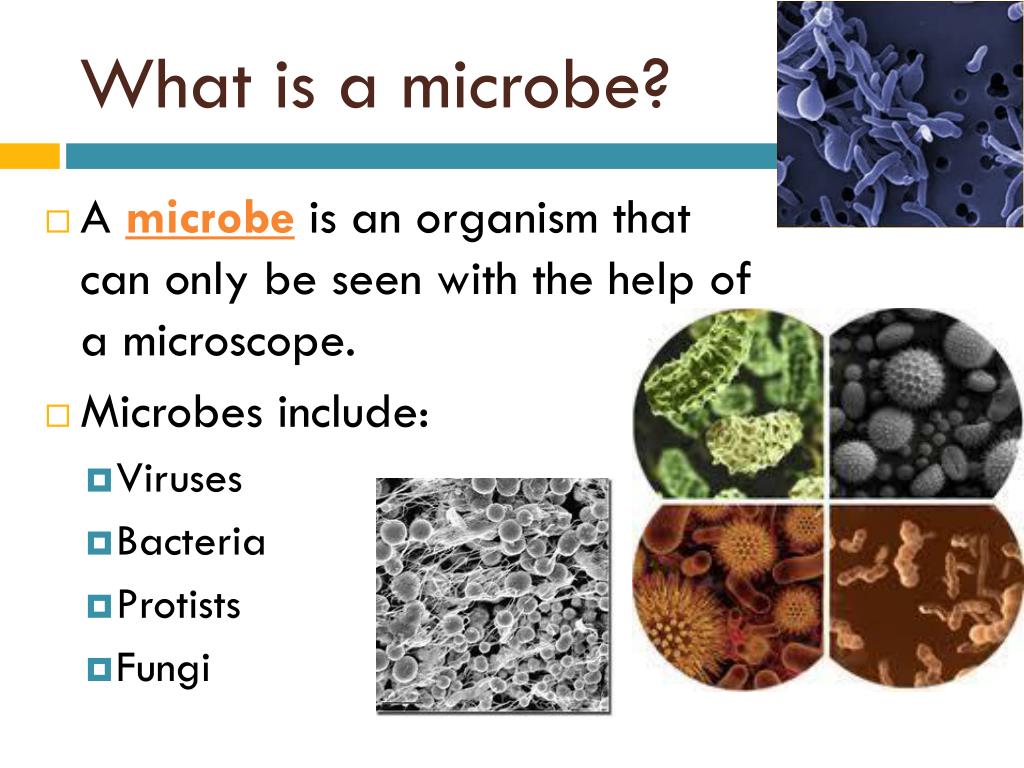 What is a microbe?

A microbe is an organism that can only be seen with the help of a microscope.

Microbes include:

Viruses

Bacteria

Protists

Fungi